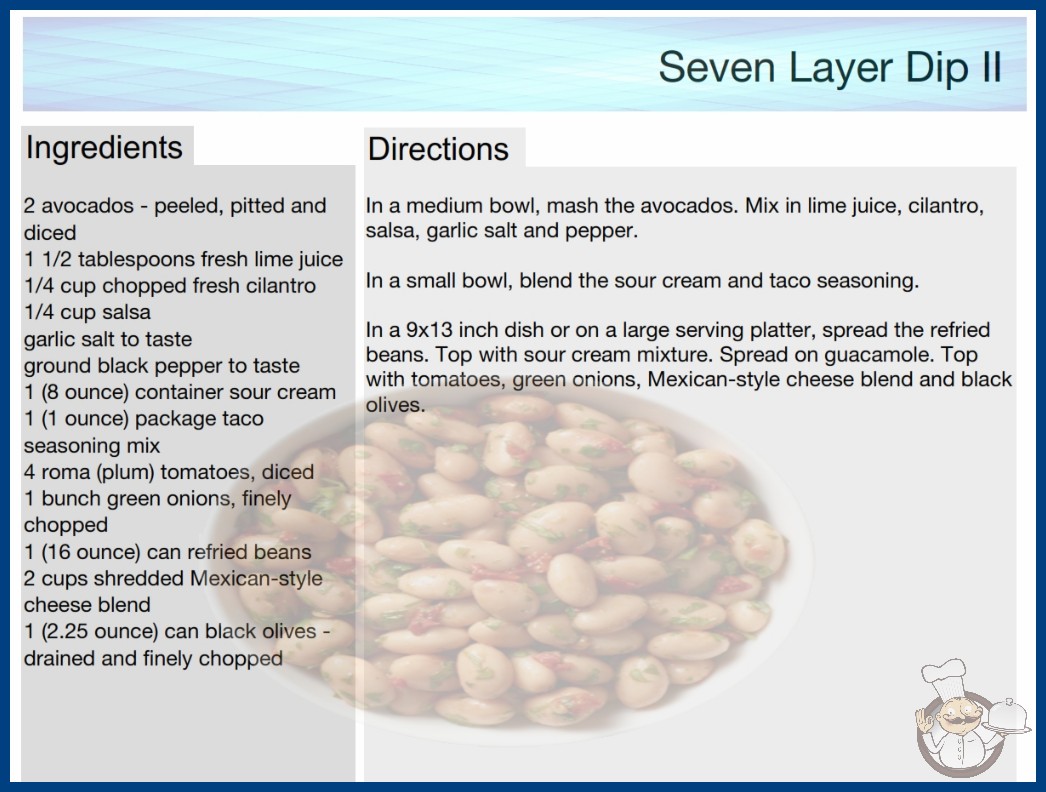 Seven Layer Dip II

Ingredients

2 avocados - peeled, pitted and diced
1 1/2 tablespoons fresh lime juice
1/4 cup chopped fresh cilantro
1/4 cup salsa
garlic salt to taste
ground black pepper to taste
1 (8 ounce) container sour cream
1 (1 ounce) package taco seasoning mix
4 roma (plum) tomatoes, diced
1 bunch green onions, finely chopped
1 (16 ounce) can refried beans
2 cups shredded Mexican-style cheese blend
1 (2.25 ounce) can black olives - drained and finely chopped

Directions

In a medium bowl, mash the avocados. Mix in lime juice, cilantro, salsa, garlic salt and pepper.

In a small bowl, blend the sour cream and taco seasoning.

In a 9x13 inch dish or on a large serving platter, spread the refried beans. Top with sour cream mixture. Spread on guacamole. Top with tomatoes, green onions, Mexican-style cheese blend and black olives.